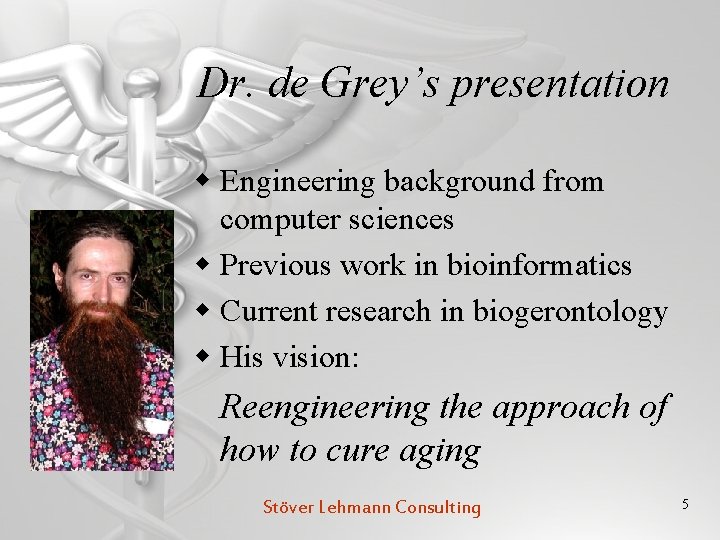 Dr. de Grey's presentation

• Engineering background from computer sciences
• Previous work in bioinformatics
• Current research in biogerontology
• His vision:

Reengineering the approach of how to cure aging

Stöver Lehmann Consulting

5